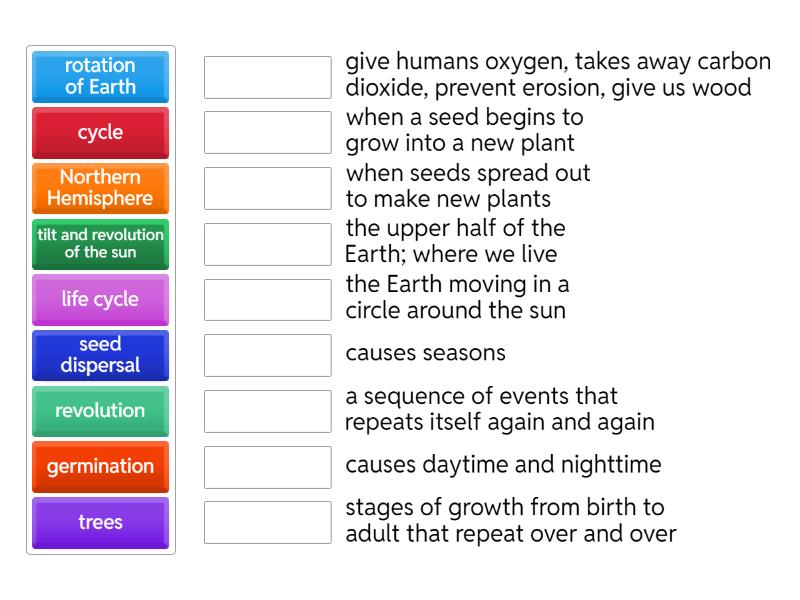 rotation of Earth

cycle

Northern Hemisphere

tilt and revolution of the sun

life cycle

seed dispersal

revolution

germination

trees

give humans oxygen, takes away carbon dioxide, prevent erosion, give us wood

when a seed begins to grow into a new plant

when seeds spread out to make new plants

the upper half of the Earth; where we live

the Earth moving in a circle around the sun

causes seasons

a sequence of events that repeats itself again and again

causes daytime and nighttime

stages of growth from birth to adult that repeat over and over